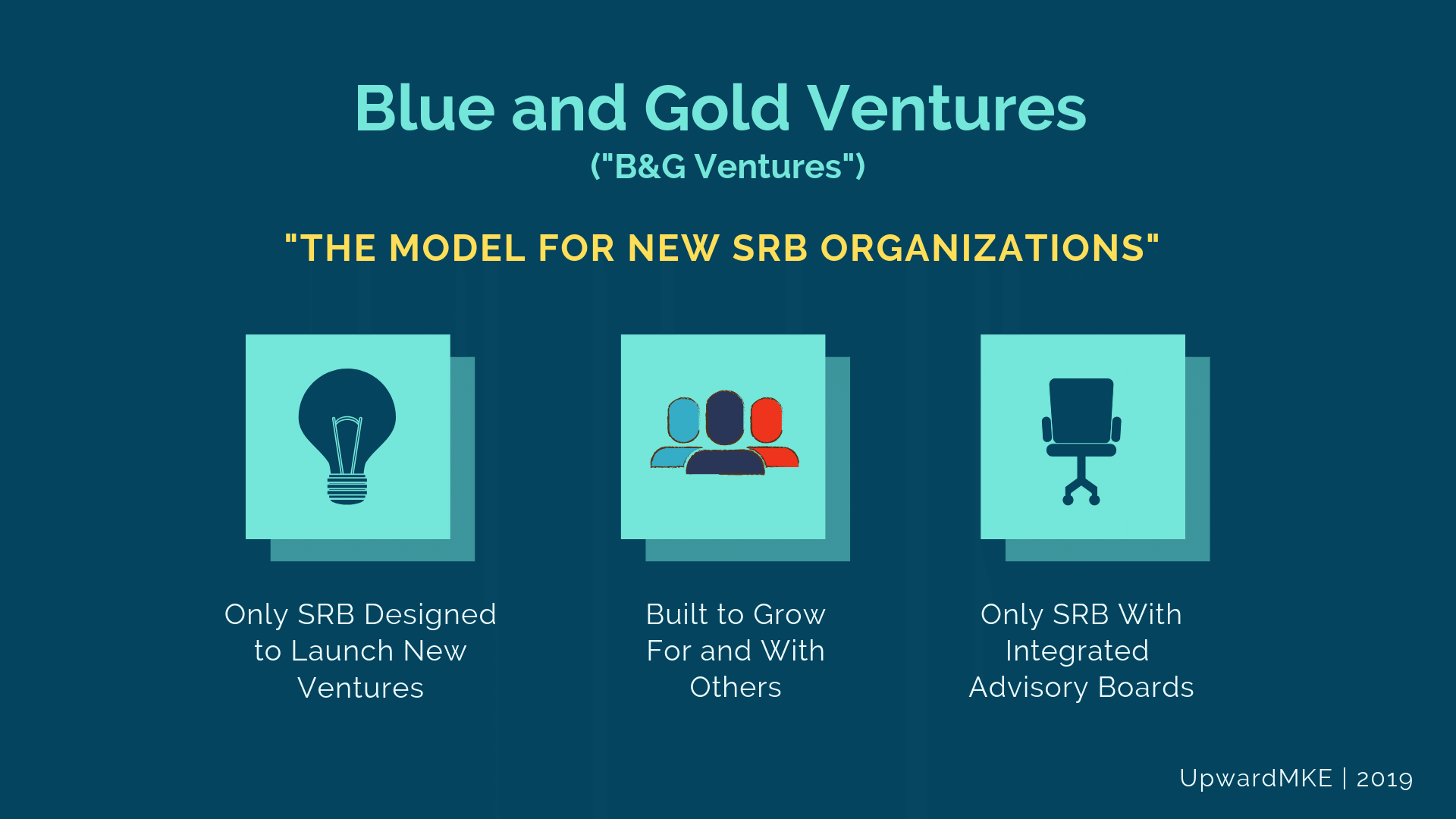 Blue and Gold Ventures
("B&G Ventures")

"THE MODEL FOR NEW SRB ORGANIZATIONS"

Only SRB Designed to Launch New Ventures

Built to Grow For and With Others

Only SRB With Integrated Advisory Boards

UpwardMKE | 2019